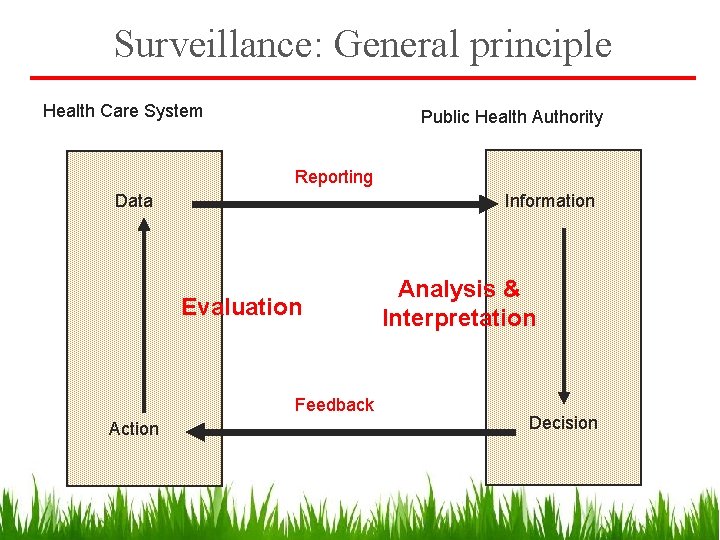 Surveillance: General principle

Health Care System

Public Health Authority

Reporting

Data

Information

Evaluation

Analysis & Interpretation

Feedback

Action

Decision